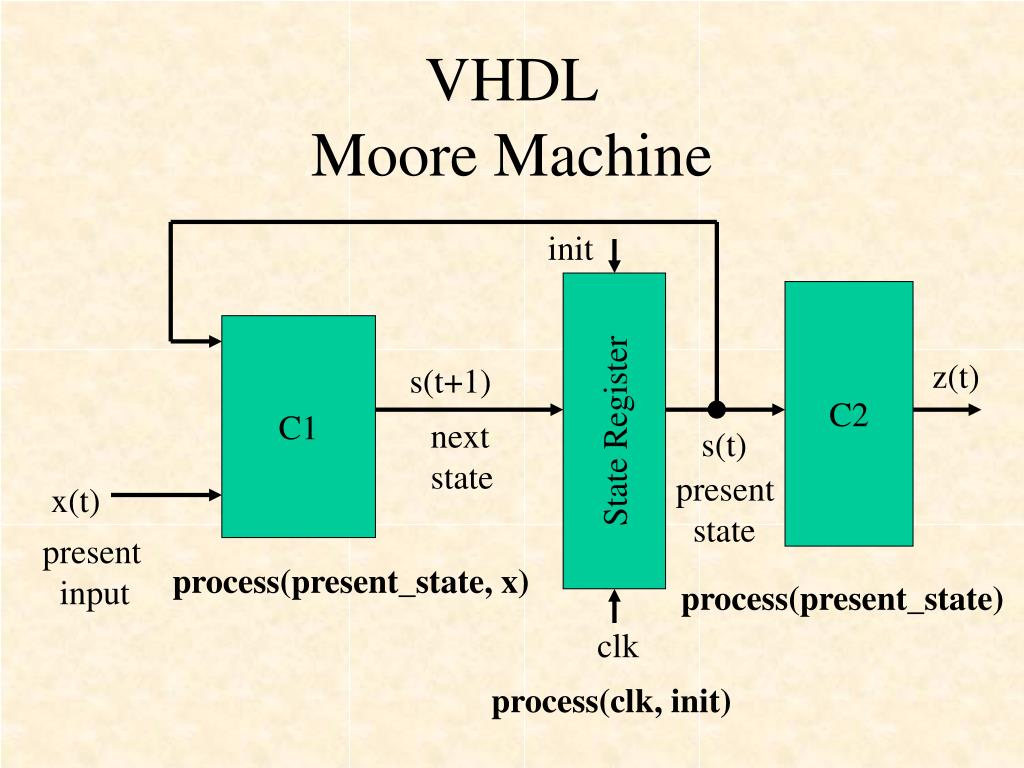 VHDL
Moore Machine

init

C1

s(t+1)

next state

State Register

s(t)

present state

C2

z(t)

x(t)

present input

process(present_state, x)

process(present_state)

clk

process(clk, init)